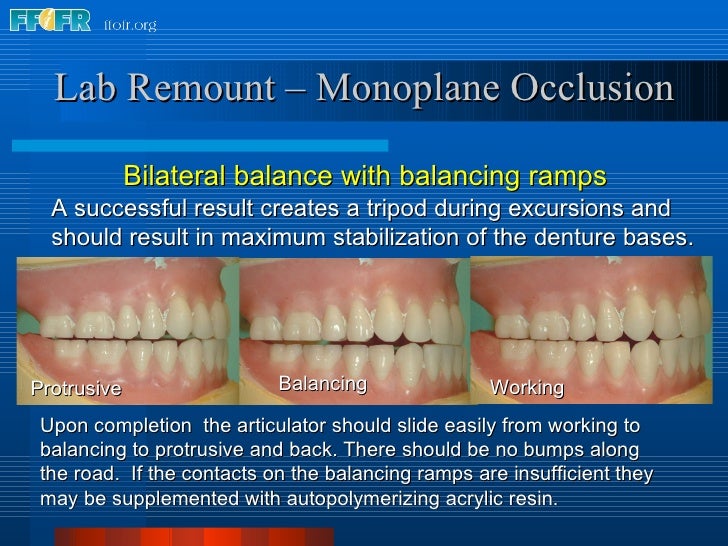 FFOFR ffofr.org

Lab Remount – Monoplane Occlusion

Bilateral balance with balancing ramps

A successful result creates a tripod during excursions and should result in maximum stabilization of the denture bases.

Protrusive

Balancing

Working

Upon completion  the articulator should slide easily from working to balancing to protrusive and back. There should be no bumps along the road.  If the contacts on the balancing ramps are insufficient they may be supplemented with autopolymerizing acrylic resin.